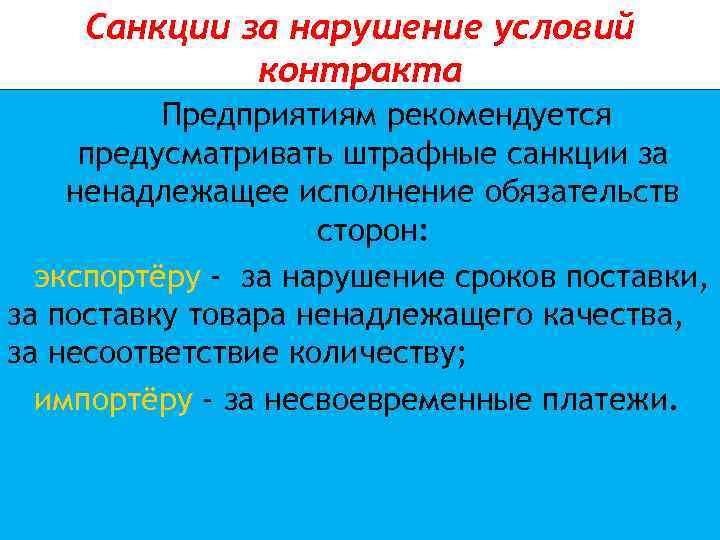 Санкции за нарушение условий контракта

Предприятиям рекомендуется предусматривать штрафные санкции за ненадлежащее исполнение обязательств сторон:

экспортёру - за нарушение сроков поставки, за поставку товара ненадлежащего качества, за несоответствие количеству;

импортёру - за несвоевременные платежи.